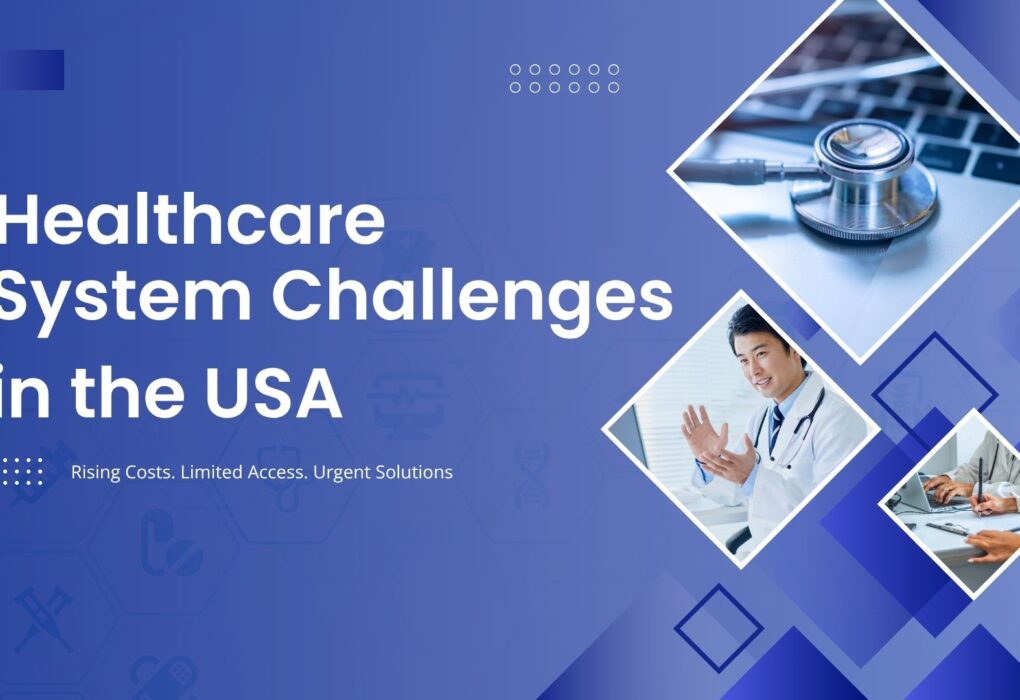 Healthcare System Challenges in the USA

Rising Costs. Limited Access. Urgent Solutions